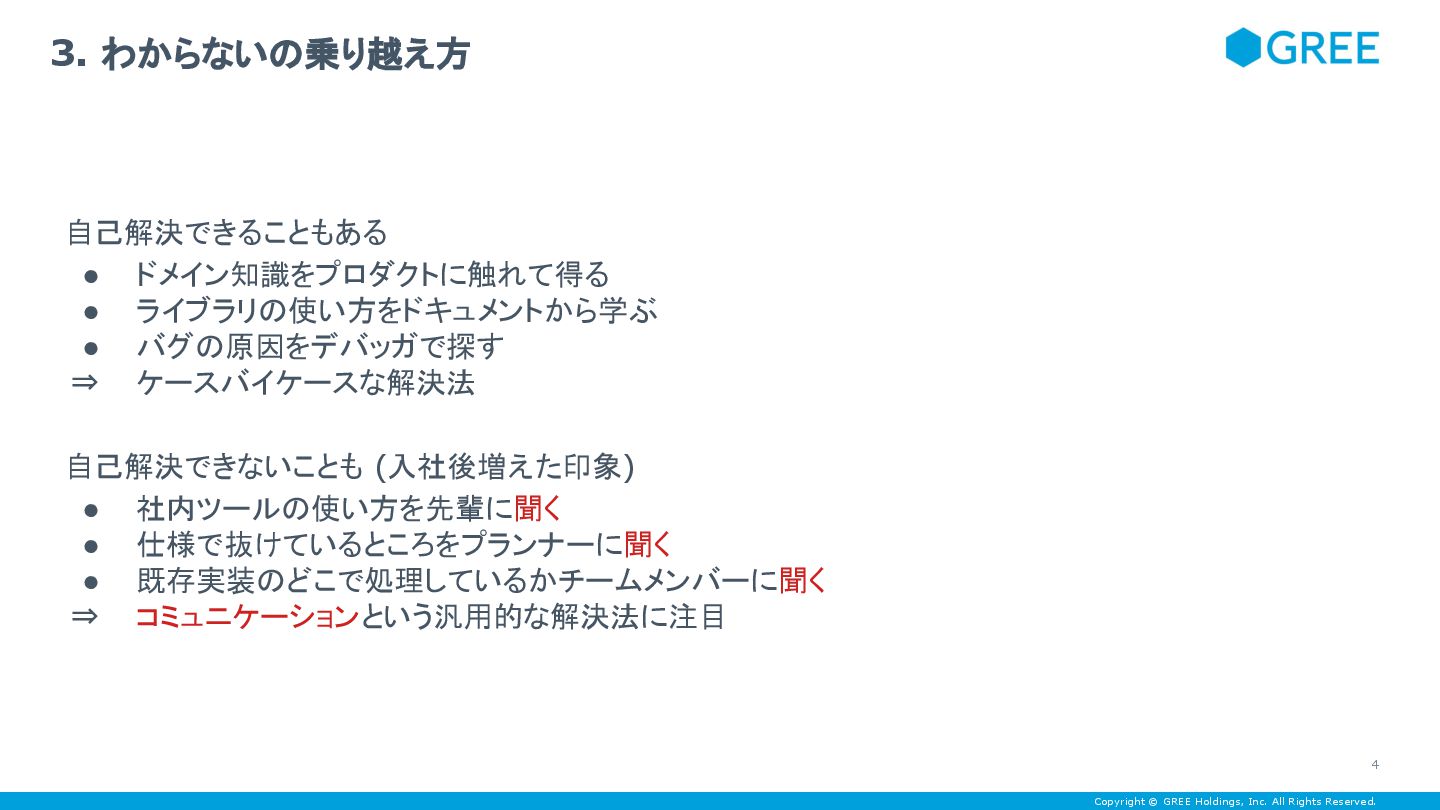 3. わからないの乗り越え方

GREE

自己解決できることもある
● ドメイン知識をプロダクトに触れて得る
● ライブラリの使い方をドキュメントから学ぶ
● バグの原因をデバッガで探す
⇒ ケースバイケースな解決法

自己解決できないことも (入社後増えた印象)
● 社内ツールの使い方を先輩に聞く
● 仕様で抜けているところをプランナーに聞く
● 既存実装のどこで処理しているかチームメンバーに聞く
⇒ コミュニケーションという汎用的な解決法に注目

4

Copyright © GREE Holdings, Inc. All Rights Reserved.